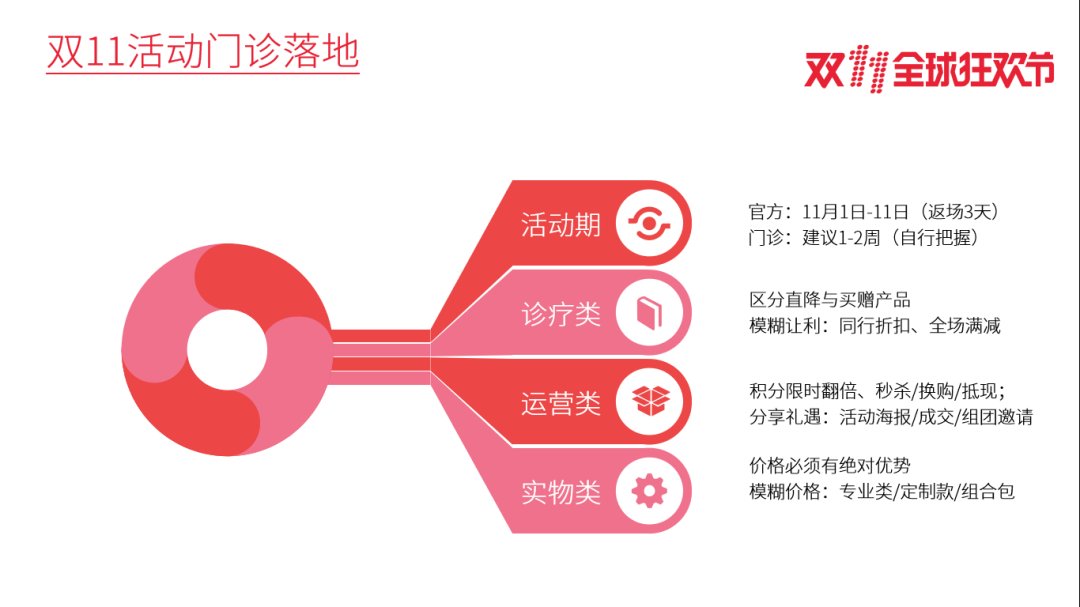 双11活动门诊落地

双11全球狂欢节

活动期

官方：11月1日-11日（返场3天）
门诊：建议1-2周（自行把握）

诊疗类

区分直降与买赠产品
模糊让利：同行折扣、全场满减

运营类

积分限时翻倍、秒杀/换购/抵现；
分享礼遇：活动海报/成交/组团邀请

实物类

价格必须有绝对优势
模糊价格：专业类/定制款/组合包